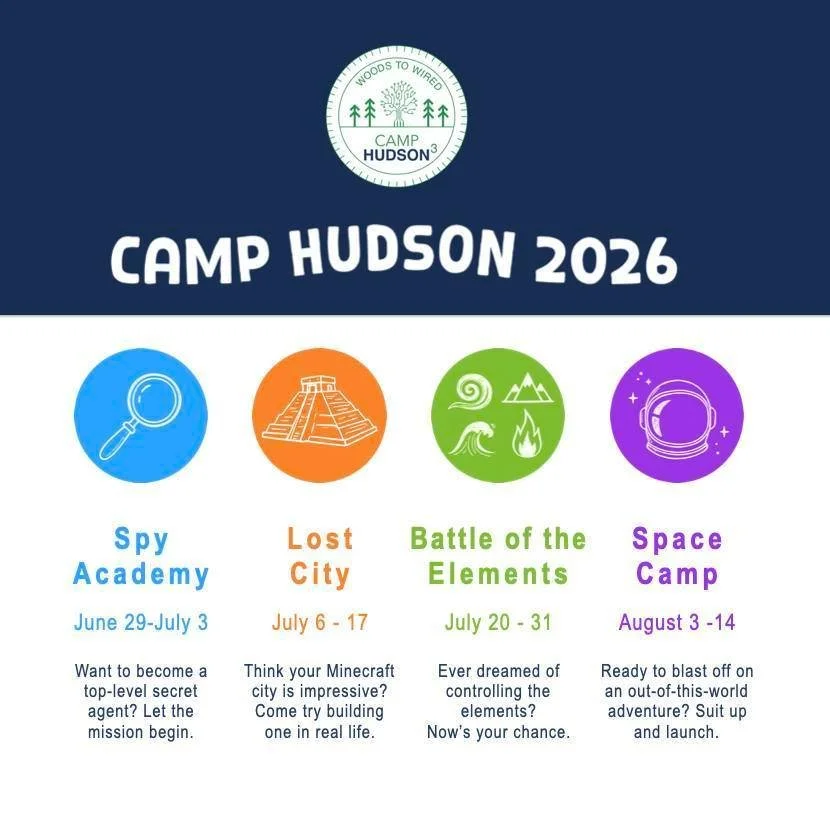 WOODS TO WIRED
CAMP
HUDSON$^3$

CAMP HUDSON 2026

Spy Academy

June 29-July 3

Want to become a top-level secret agent? Let the mission begin.

Lost City

July 6 - 17

Think your Minecraft city is impressive? Come try building one in real life.

Battle of the Elements

July 20 - 31

Ever dreamed of controlling the elements? Now's your chance.

Space Camp

August 3 -14

Ready to blast off on an out-of-this-world adventure? Suit up and launch.